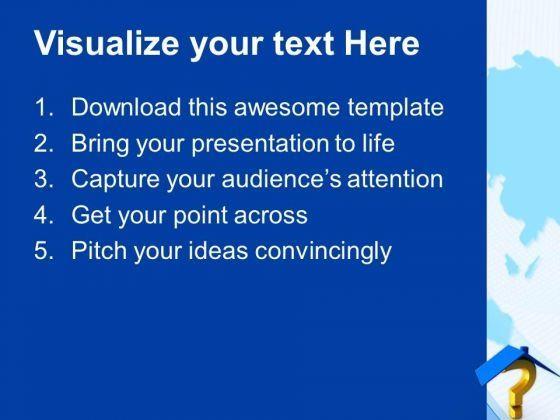 Visualize your text Here

1. Download this awesome template
2. Bring your presentation to life
3. Capture your audience's attention
4. Get your point across
5. Pitch your ideas convincingly